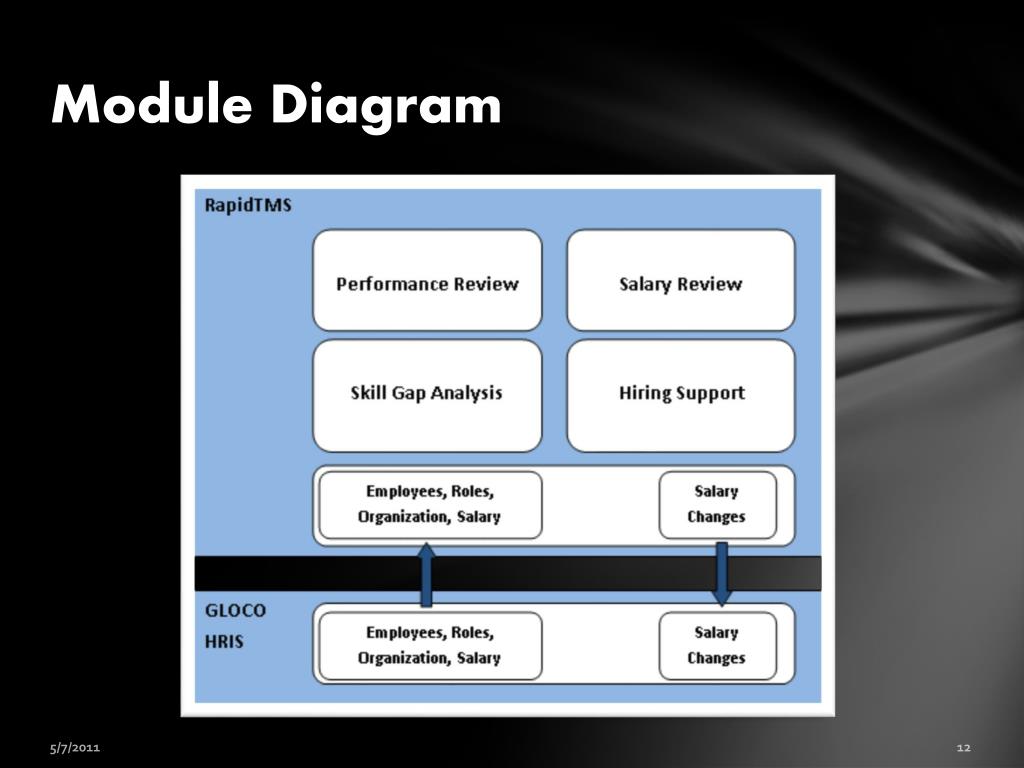 Module Diagram

RapidTMS

Performance Review

Salary Review

Skill Gap Analysis

Hiring Support

Employees, Roles, Organization, Salary

Salary Changes

GLOCO HRIS

Employees, Roles, Organization, Salary

Salary Changes

5/7/2011

12